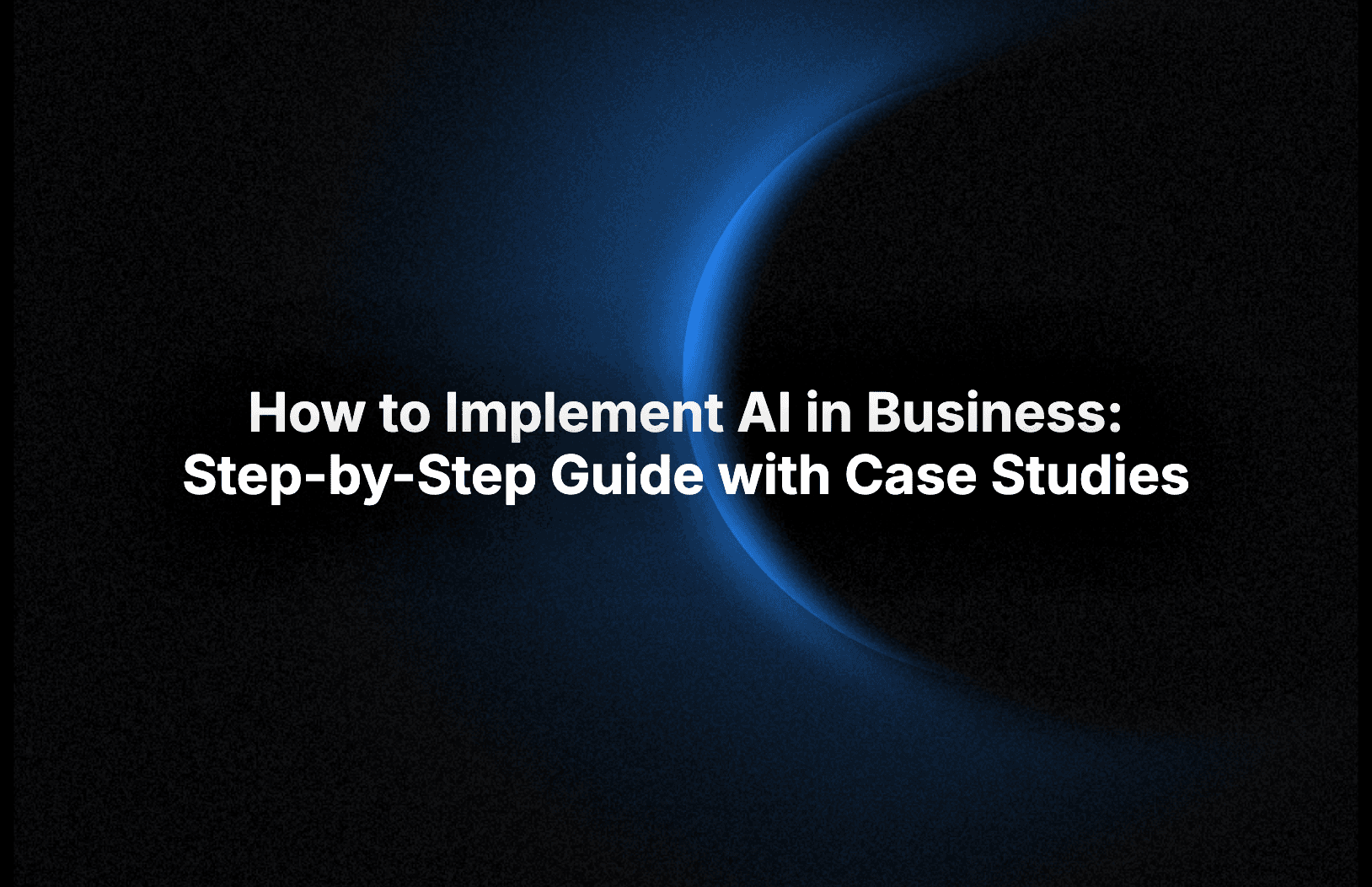 How to Implement AI in Business: Step-by-Step Guide with Case Studies